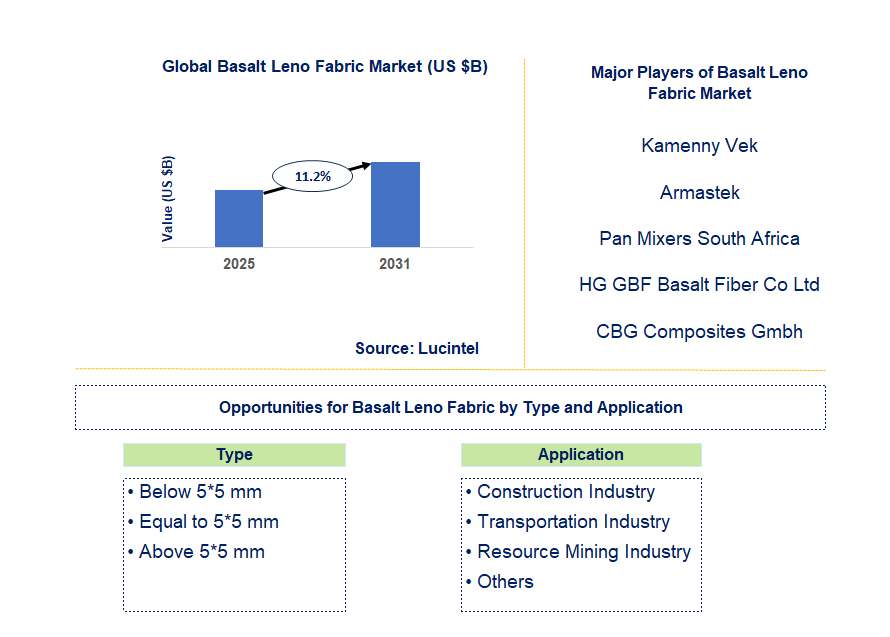 Global Basalt Leno Fabric Market (US $B)

Value (US $B)

11.2%

2025

2031

Source: Lucintel

Major Players of Basalt Leno Fabric Market

Kamenny Vek

Armastek

Pan Mixers South Africa

HG GBF Basalt Fiber Co Ltd

CBG Composites Gmbh

Opportunities for Basalt Leno Fabric by Type and Application

Type

• Below 5*5 mm
• Equal to 5*5 mm
• Above 5*5 mm

Application

• Construction Industry
• Transportation Industry
• Resource Mining Industry
• Others